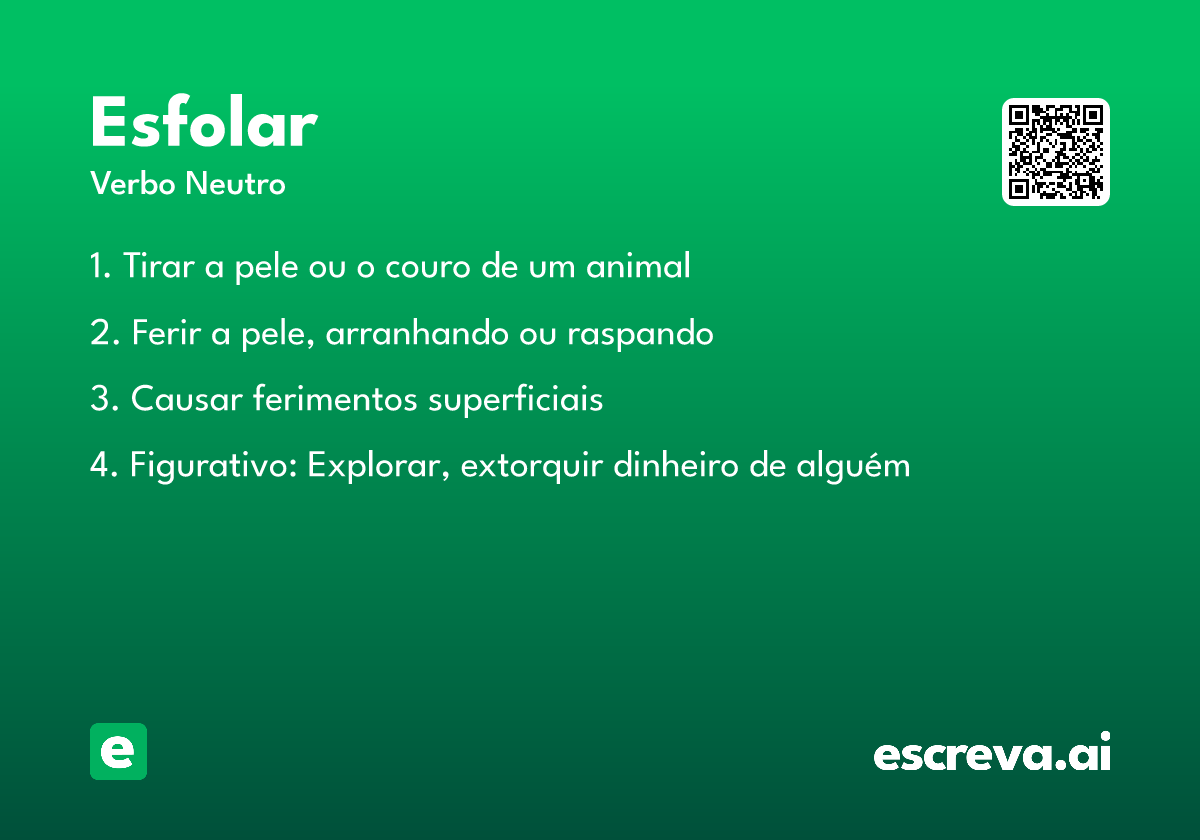 Esfolar

Verbo Neutro

1. Tirar a pele ou o couro de um animal

2. Ferir a pele, arranhando ou raspando

3. Causar ferimentos superficiais

4. Figurativo: Explorar, extorquir dinheiro de alguém

e

escreva.ai